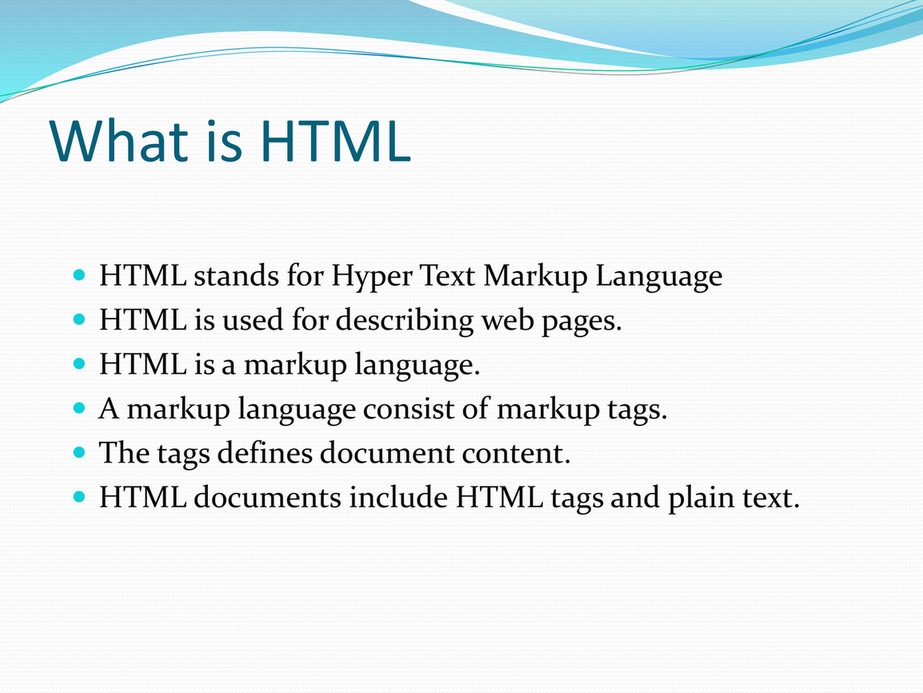 What is HTML

- HTML stands for Hyper Text Markup Language
- HTML is used for describing web pages.
- HTML is a markup language.
- A markup language consist of markup tags.
- The tags defines document content.
- HTML documents include HTML tags and plain text.